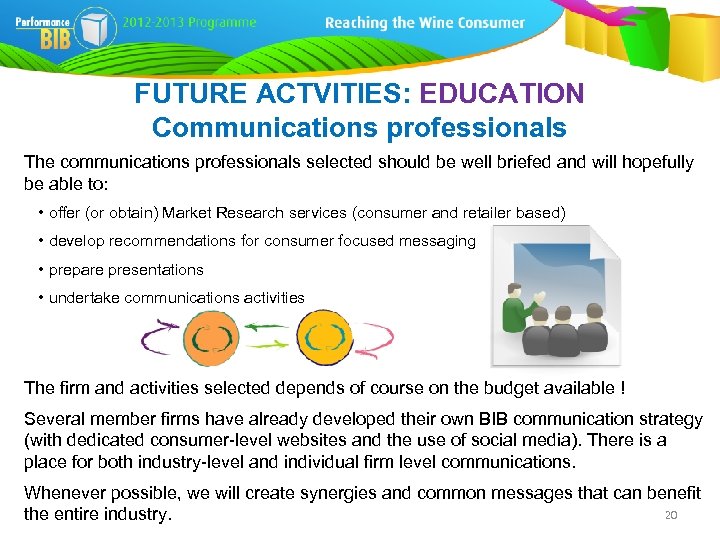 Performance BIB 2012-2013 Programme Reaching the Wine Consumer

FUTURE ACTVITIES: EDUCATION
Communications professionals

The communications professionals selected should be well briefed and will hopefully be able to:

• offer (or obtain) Market Research services (consumer and retailer based)
• develop recommendations for consumer focused messaging
• prepare presentations
• undertake communications activities

The firm and activities selected depends of course on the budget available !

Several member firms have already developed their own BIB communication strategy (with dedicated consumer-level websites and the use of social media). There is a place for both industry-level and individual firm level communications.

Whenever possible, we will create synergies and common messages that can benefit the entire industry.

20